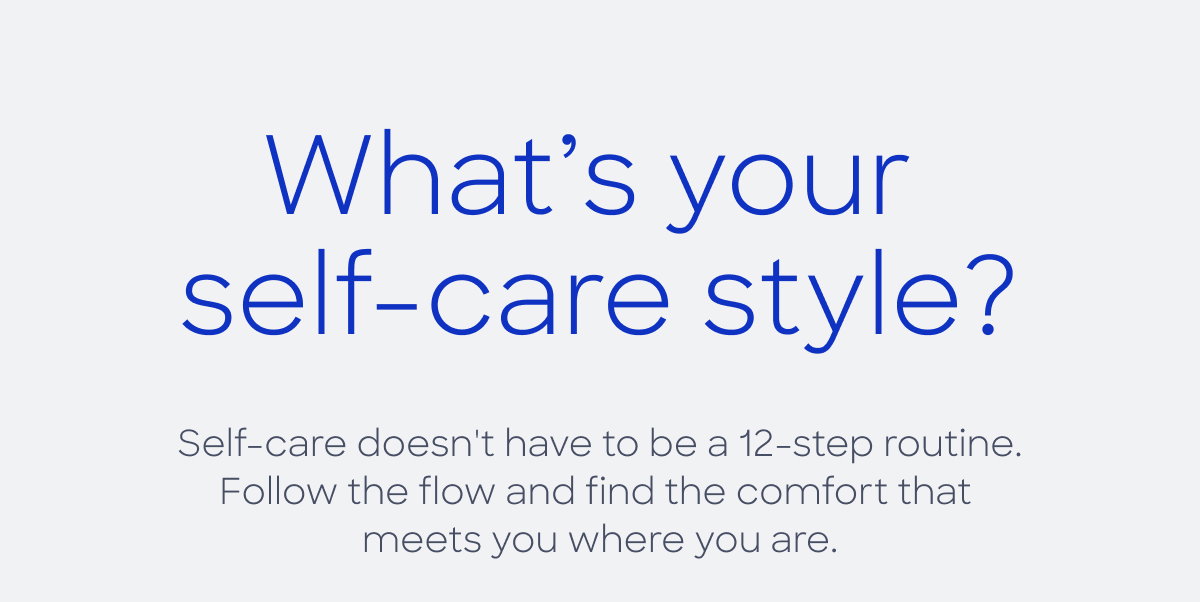 What’s your self-care style?

Self-care doesn't have to be a 12-step routine. Follow the flow and find the comfort that meets you where you are.